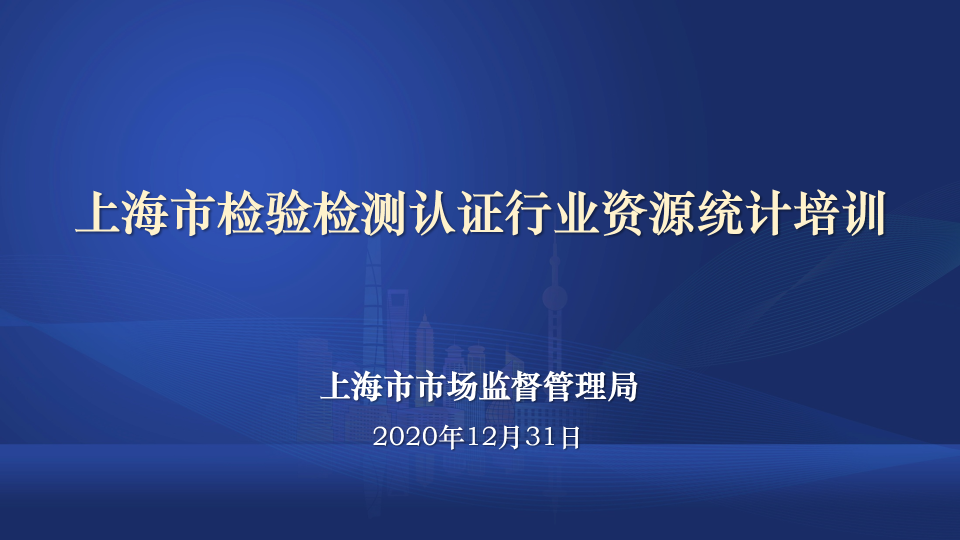 上海市检验检测认证行业资源统计培训

上海市市场监督管理局

2020年12月31日